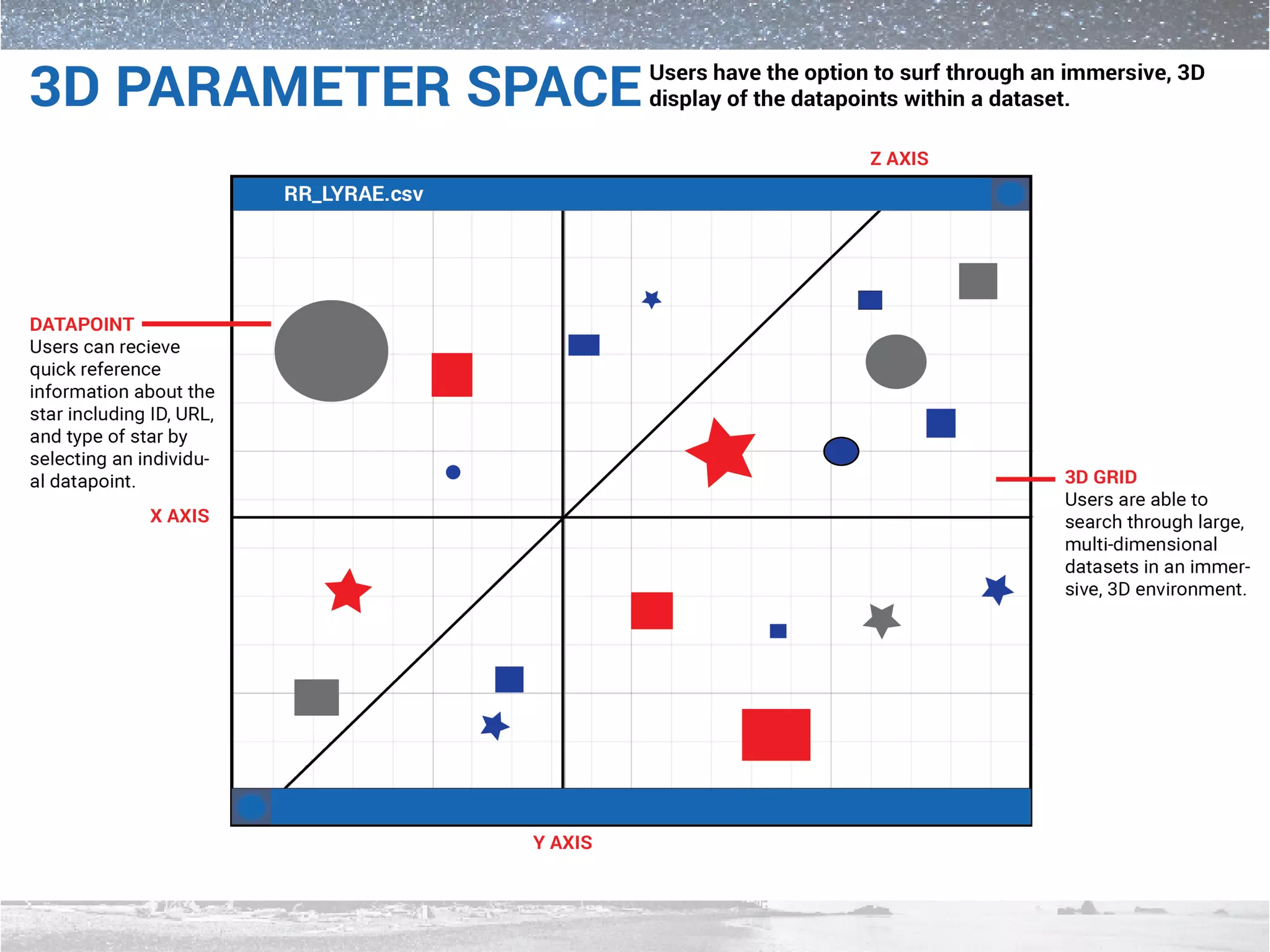 3D PARAMETER SPACE

Users have the option to surf through an immersive, 3D display of the datapoints within a dataset.

Z AXIS

RR_LYRAE.csv

DATAPOINT
Users can recieve quick reference information about the star including ID, URL, and type of star by selecting an individual datapoint.

X AXIS

3D GRID
Users are able to search through large, multi-dimensional datasets in an immersive, 3D environment.

Y AXIS